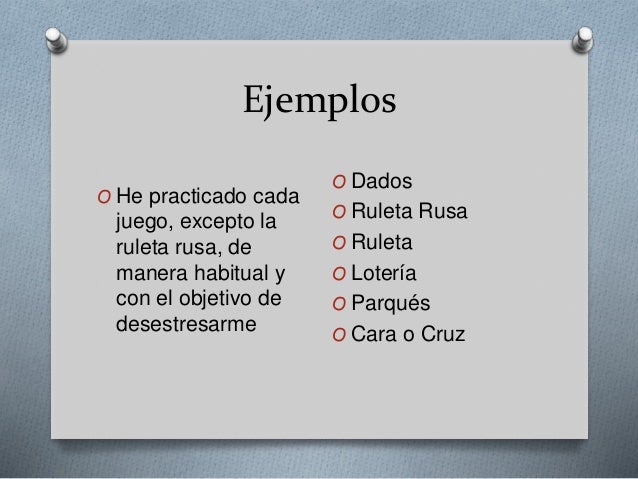 Ejemplos

O He practicado cada juego, excepto la ruleta rusa, de manera habitual y con el objetivo de desestresarme

O Dados
O Ruleta Rusa
O Ruleta
O Lotería
O Parqués
O Cara o Cruz